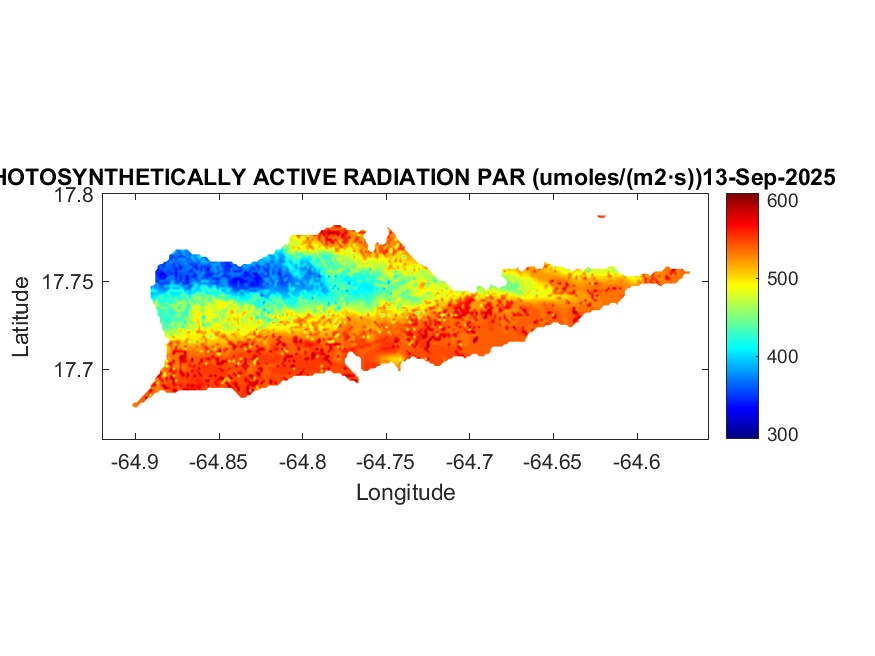 HOTOSYNTHETICALLY ACTIVE RADIATION PAR (umoles/(m2·s))13-Sep-2025

17.8
17.75
17.7
Latitude

-64.9 -64.85 -64.8 -64.75 -64.7 -64.65 -64.6
Longitude

600
500
400
300